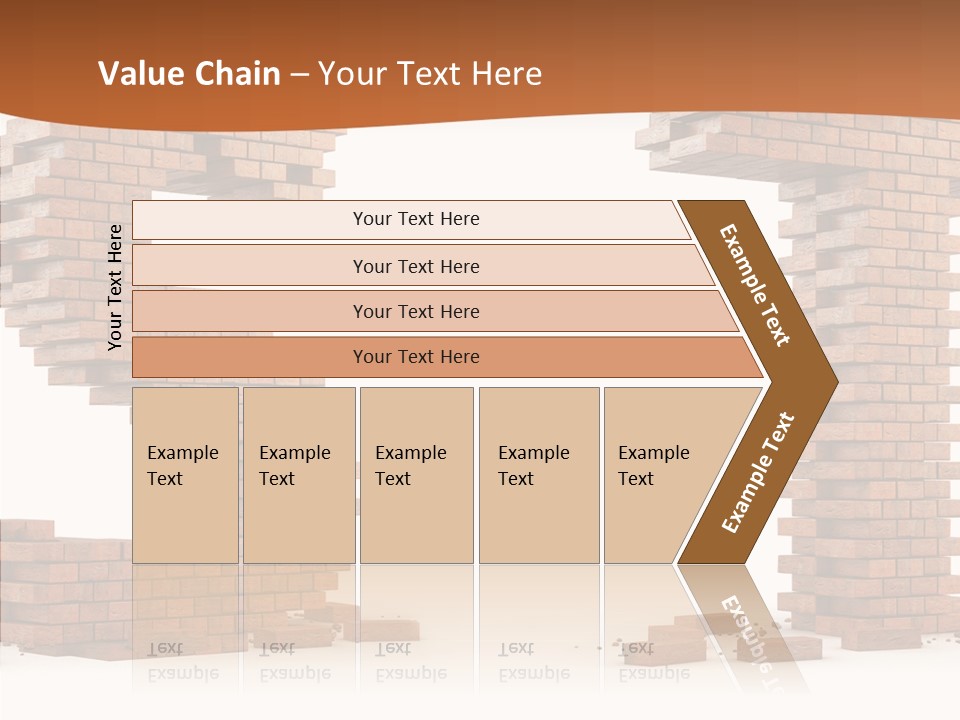 Value Chain – Your Text Here

Your Text Here

Your Text Here

Your Text Here

Your Text Here

Your Text Here

Example Text

Example Text

Example Text

Example Text

Example Text

Example Text

Example Text